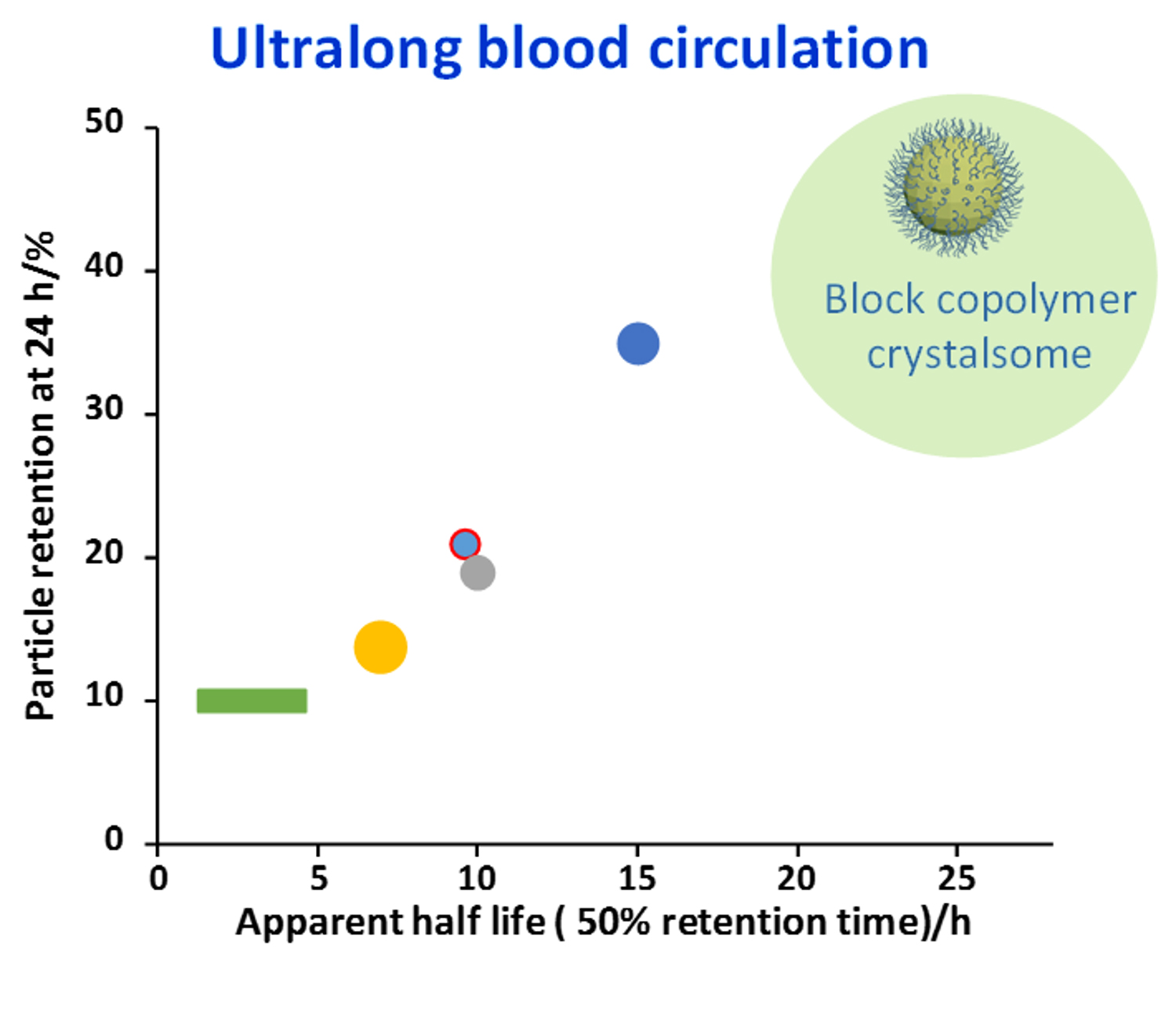 Ultralong blood circulation

Block copolymer crystalsome

Particle retention at 24 h/%

50
40
30
20
10
0

0
5
10
15
20
25

Apparent half life ( 50% retention time)/h